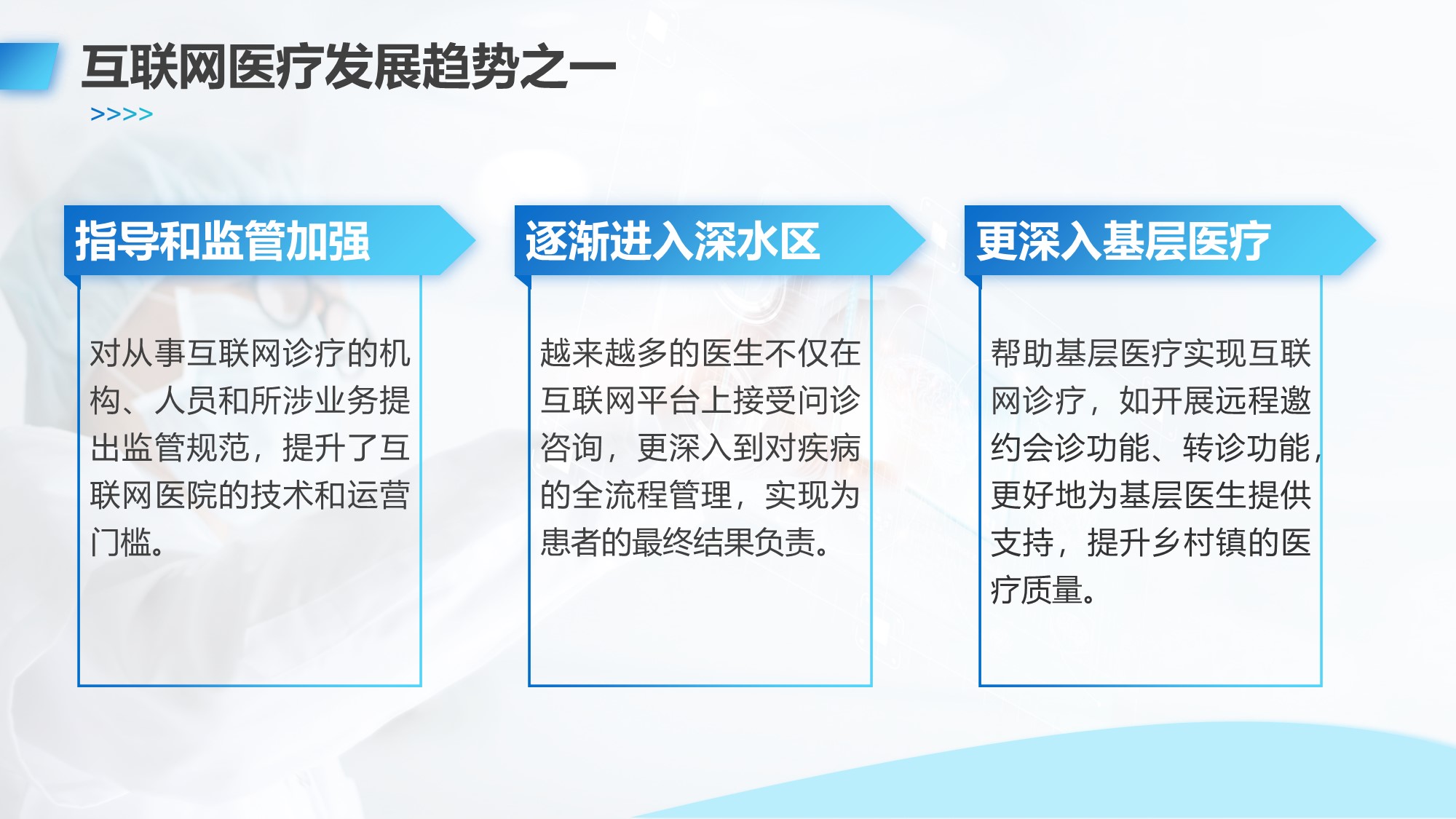 互联网医疗发展趋势之一

>>>>

指导和监管加强

对从事互联网诊疗的机构、人员和所涉业务提出监管规范，提升了互联网医院的技术和运营门槛。

逐渐进入深水区

越来越多的医生不仅在互联网平台上接受问诊咨询，更深入到对疾病的全流程管理，实现为患者的最终结果负责。

更深入基层医疗

帮助基层医疗实现互联网诊疗，如开展远程邀约会诊功能、转诊功能，更好地为基层医生提供支持，提升乡村镇的医疗质量。